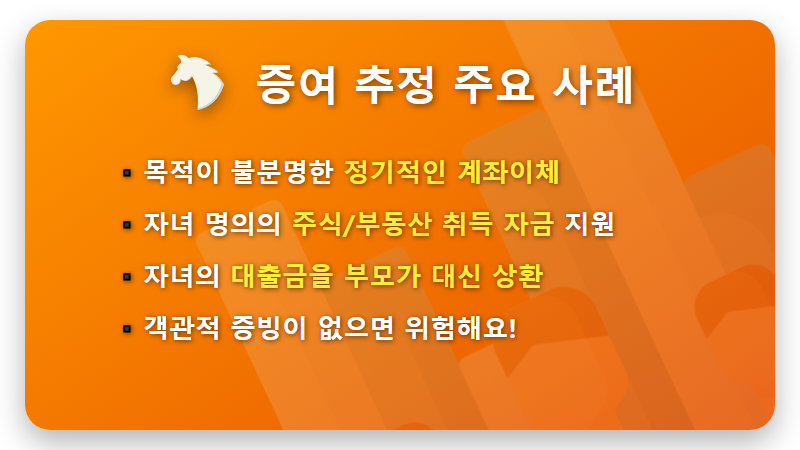 증여 추정 주요 사례

▪ 목적이 불분명한 정기적인 계좌이체
▪ 자녀 명의의 주식/부동산 취득 자금 지원
▪ 자녀의 대출금을 부모가 대신 상환
▪ 객관적 증빙이 없으면 위험해요!